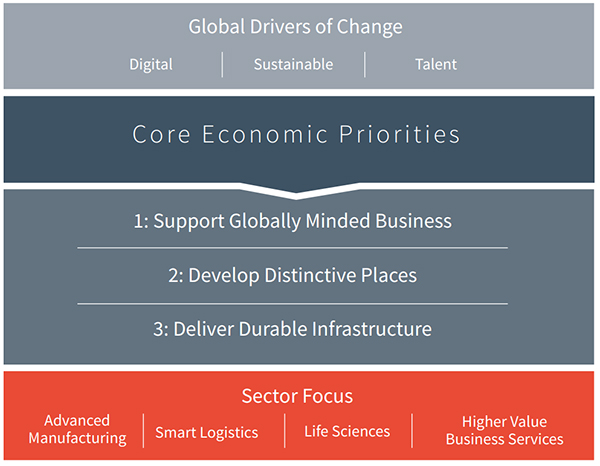 Global Drivers of Change

Digital | Sustainable | Talent

Core Economic Priorities

1: Support Globally Minded Business

2: Develop Distinctive Places

3: Deliver Durable Infrastructure

Sector Focus

Advanced Manufacturing | Smart Logistics | Life Sciences | Higher Value Business Services